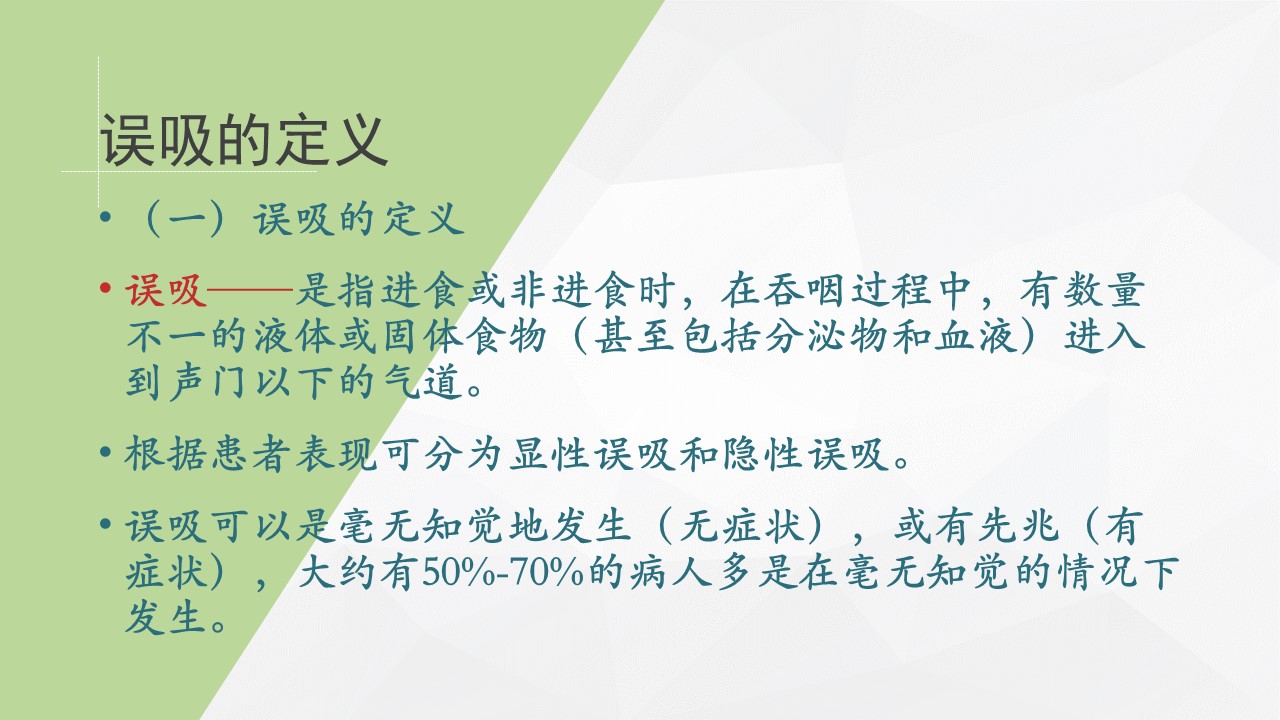 误吸的定义

• （一）误吸的定义

• 误吸——是指进食或非进食时，在吞咽过程中，有数量不一的液体或固体食物（甚至包括分泌物和血液）进入到声门以下的气道。

• 根据患者表现可分为显性误吸和隐性误吸。

• 误吸可以是毫无知觉地发生（无症状），或有先兆（有症状），大约有50%-70%的病人多是在毫无知觉的情况下发生。